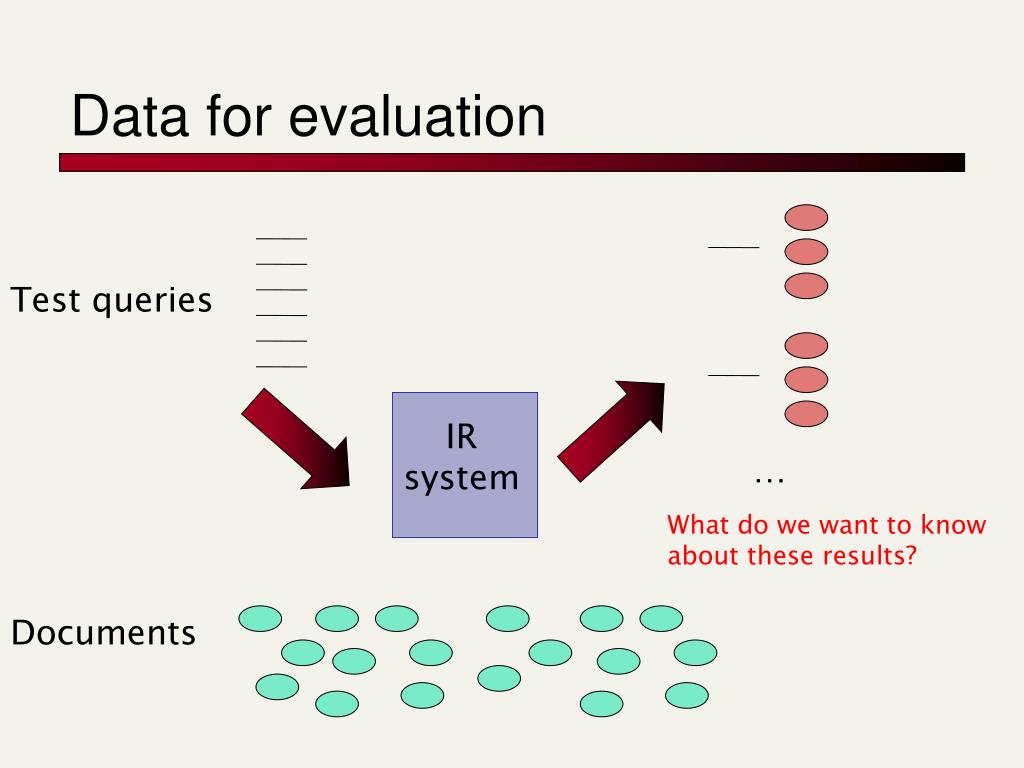 Data for evaluation

Test queries

IR system

…

What do we want to know about these results?

Documents